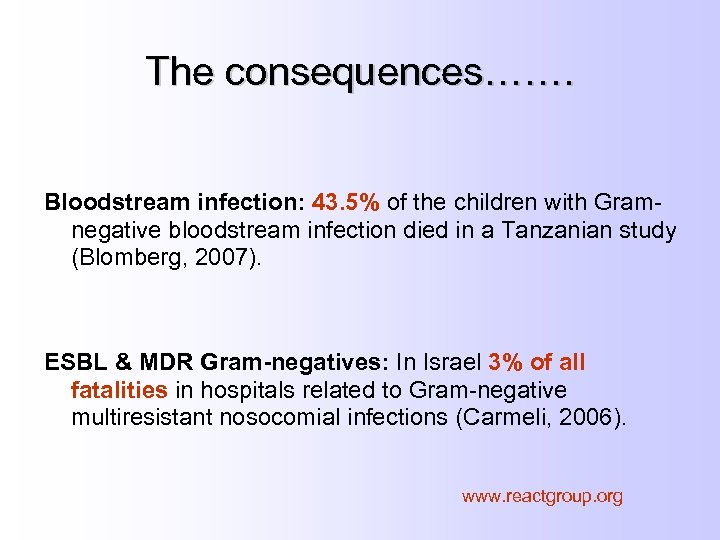 The consequences…….

Bloodstream infection: 43.5% of the children with Gram-negative bloodstream infection died in a Tanzanian study (Blomberg, 2007).

ESBL & MDR Gram-negatives: In Israel 3% of all fatalities in hospitals related to Gram-negative multiresistant nosocomial infections (Carmeli, 2006).

www.reactgroup.org